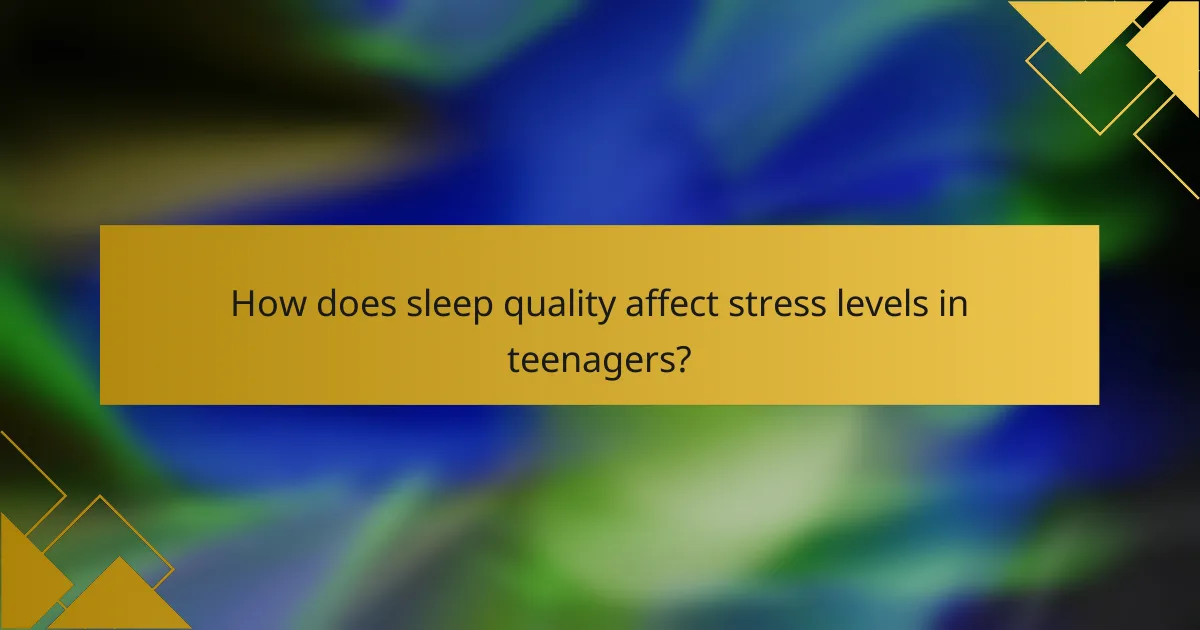 How does sleep quality affect stress levels in teenagers?